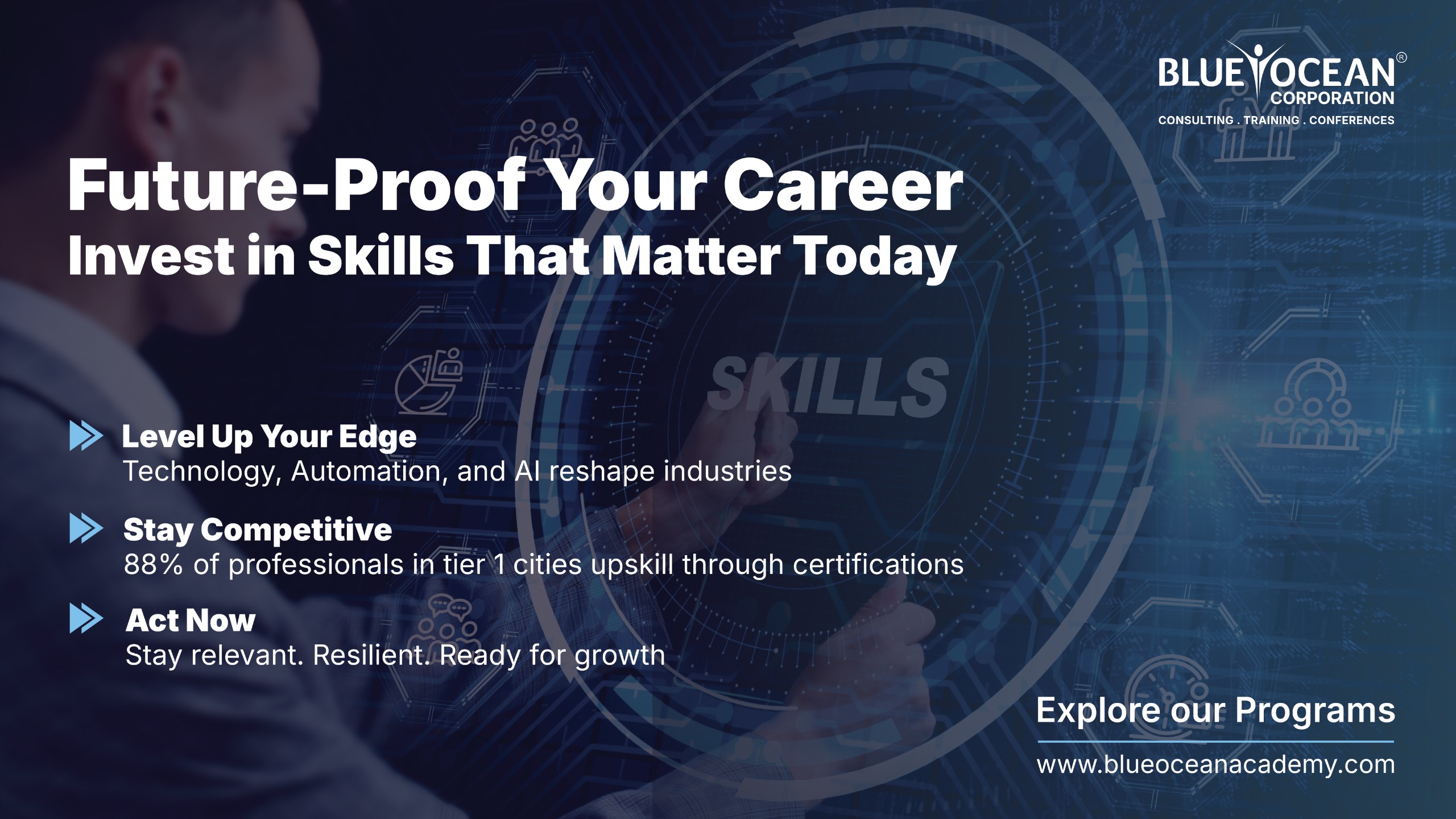 BLUE OCEAN®
CORPORATION
CONSULTING . TRAINING . CONFERENCES

Future-Proof Your Career
Invest in Skills That Matter Today

SKILLS

Level Up Your Edge
Technology, Automation, and AI reshape industries

Stay Competitive
88% of professionals in tier 1 cities upskill through certifications

Act Now
Stay relevant. Resilient. Ready for growth

Explore our Programs
www.blueoceanacademy.com